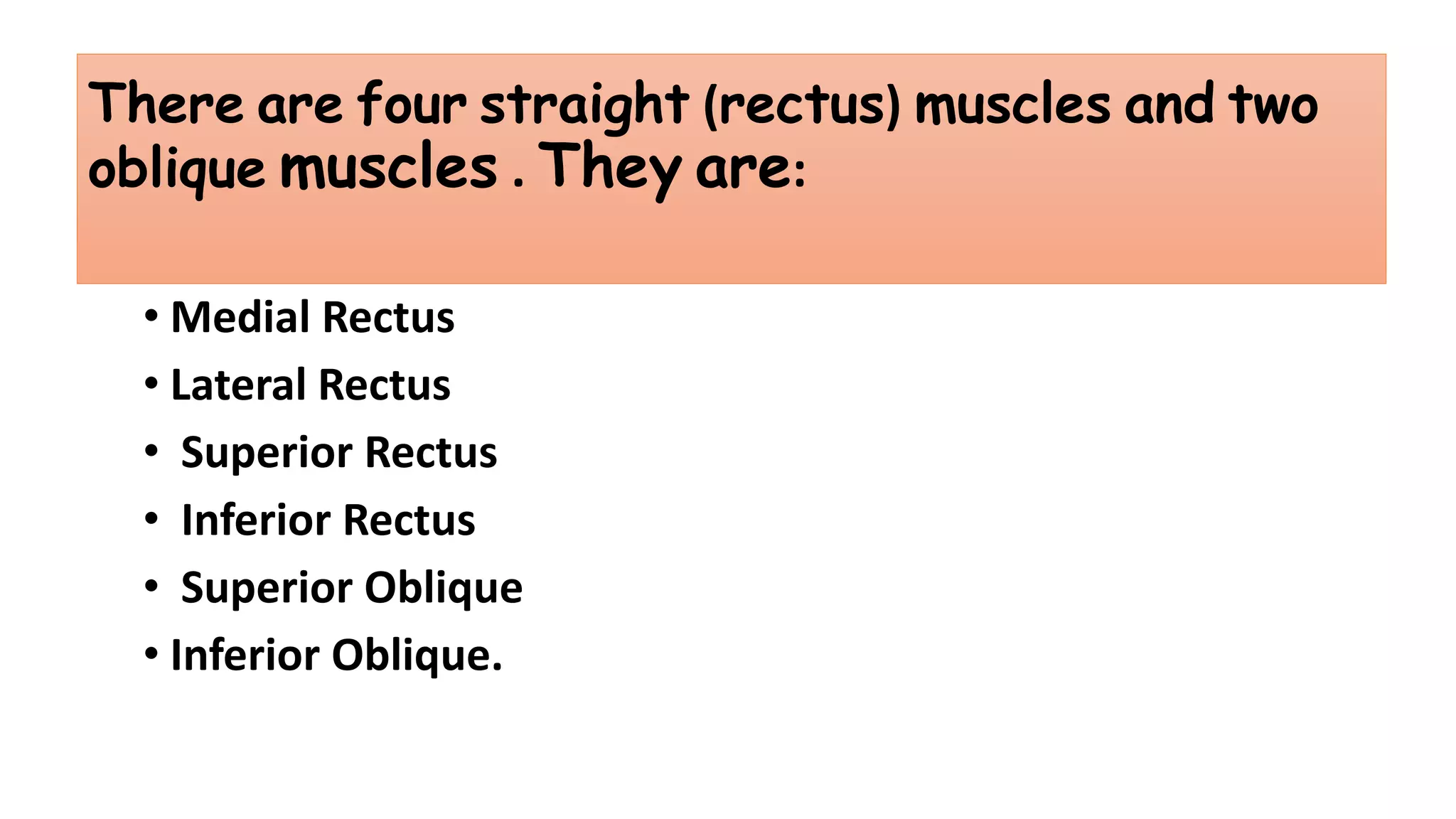 There are four straight (rectus) muscles and two oblique muscles . They are:

• Medial Rectus
• Lateral Rectus
• Superior Rectus
• Inferior Rectus
• Superior Oblique
• Inferior Oblique.